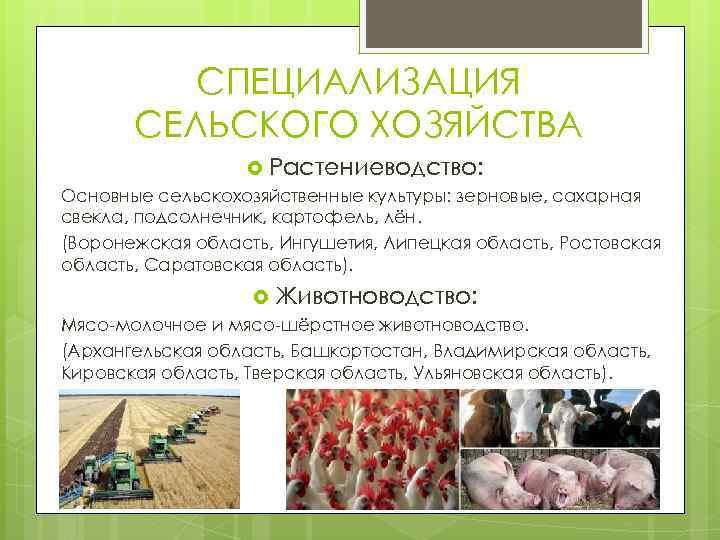 СПЕЦИАЛИЗАЦИЯ СЕЛЬСКОГО ХОЗЯЙСТВА

Растениеводство:

Основные сельскохозяйственные культуры: зерновые, сахарная свекла, подсолнечник, картофель, лён.

(Воронежская область, Ингушетия, Липецкая область, Ростовская область, Саратовская область).

Животноводство:

Мясо-молочное и мясо-шёрстное животноводство.

(Архангельская область, Башкортостан, Владимирская область, Кировская область, Тверская область, Ульяновская область).